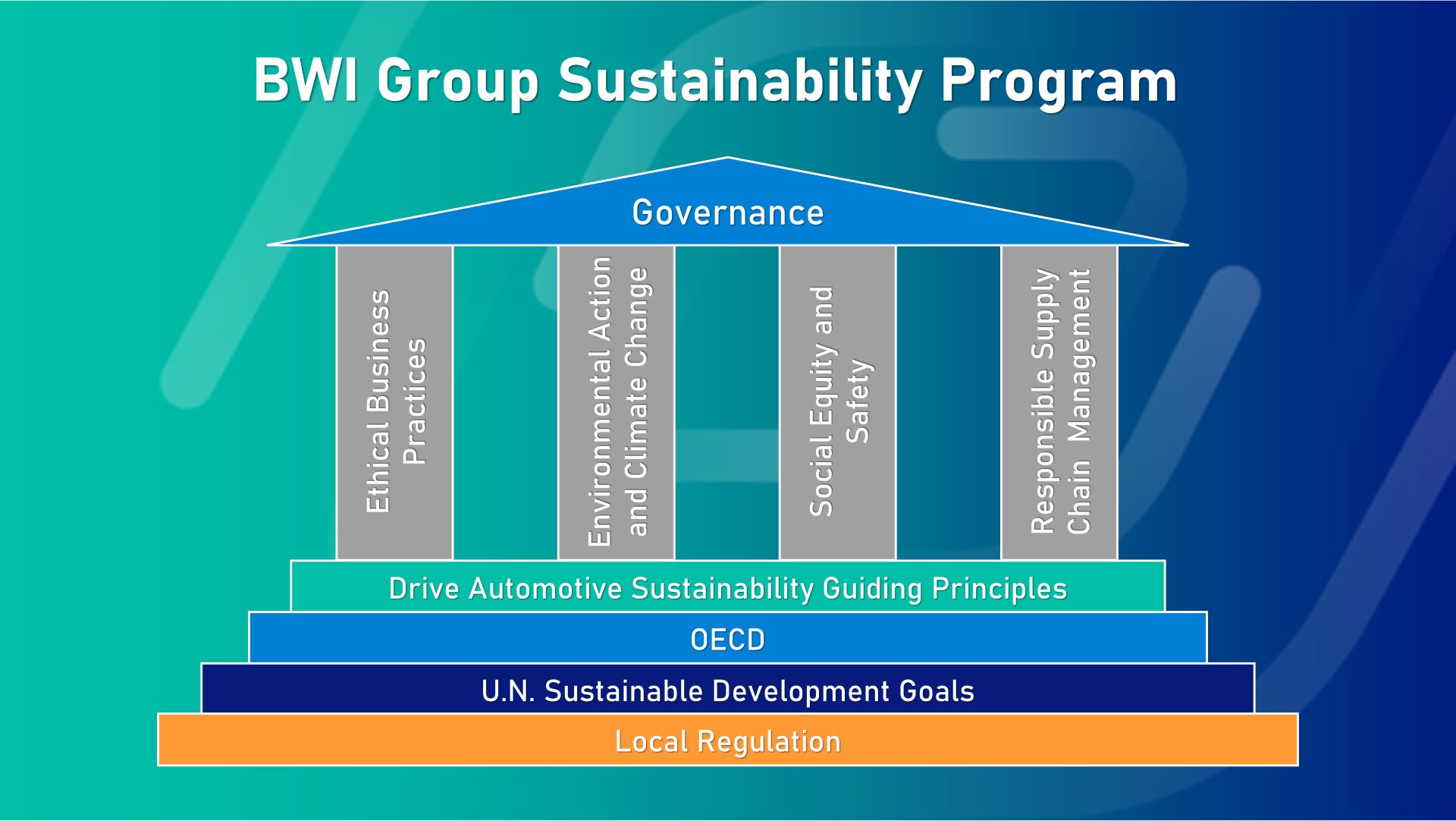 BWI Group Sustainability Program

Governance

Ethical Business Practices

Environmental Action and Climate Change

Social Equity and Safety

Responsible Supply Chain Management

Drive Automotive Sustainability Guiding Principles

OECD

U.N. Sustainable Development Goals

Local Regulation